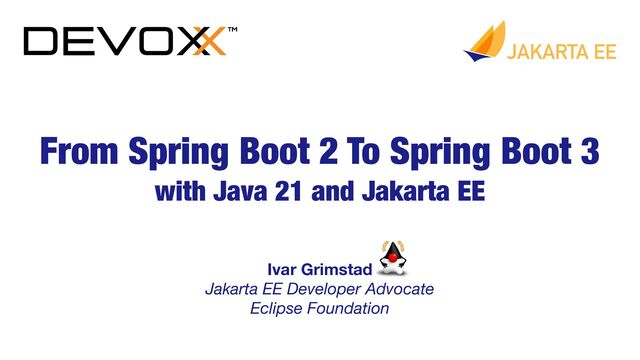 DEVOXX™

JAKARTA EE

From Spring Boot 2 To Spring Boot 3
with Java 21 and Jakarta EE

Ivar Grimstad
Jakarta EE Developer Advocate
Eclipse Foundation